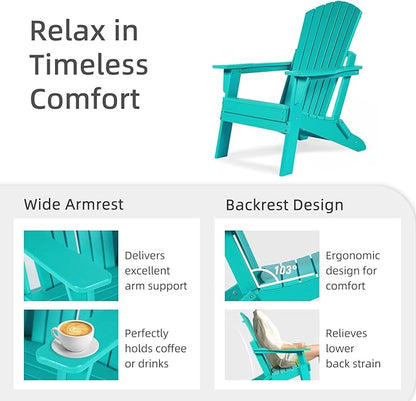 Relax in Timeless Comfort

Wide Armrest

Delivers excellent arm support

Perfectly holds coffee or drinks

Backrest Design

103°

Ergonomic design for comfort

Relieves lower back strain